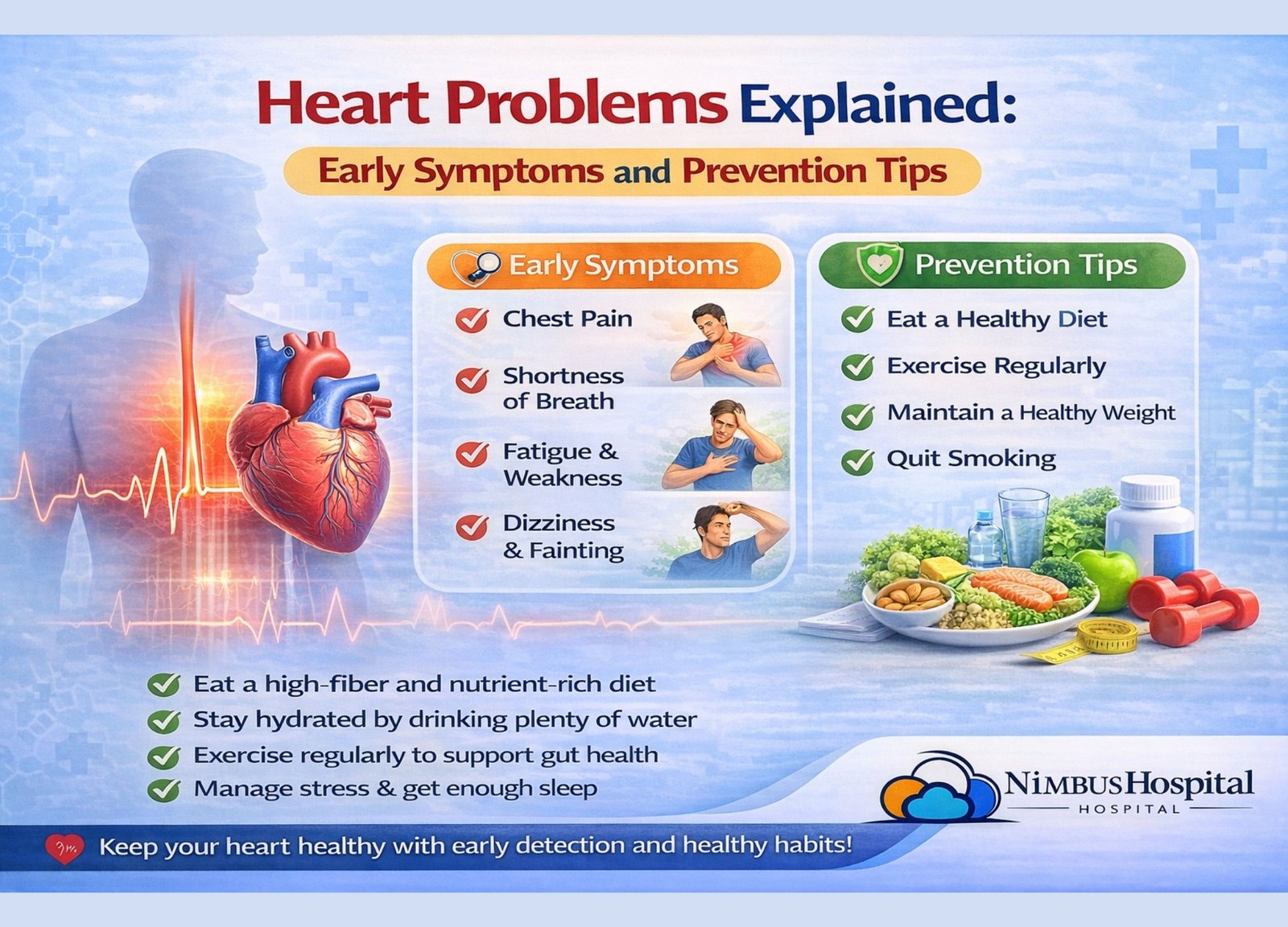 Heart Problems Explained:

Early Symptoms and Prevention Tips

Early Symptoms

Chest Pain

Shortness of Breath

Fatigue & Weakness

Dizziness & Fainting

Prevention Tips

Eat a Healthy Diet

Exercise Regularly

Maintain a Healthy Weight

Quit Smoking

Eat a high-fiber and nutrient-rich diet

Stay hydrated by drinking plenty of water

Exercise regularly to support gut health

Manage stress & get enough sleep

NIMBUS Hospital
HOSPITAL

Keep your heart healthy with early detection and healthy habits!